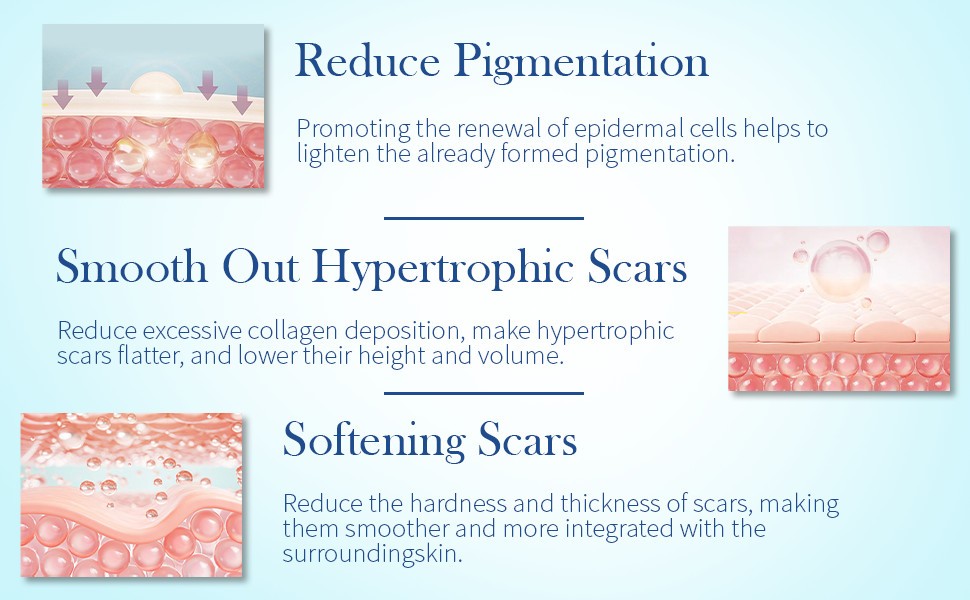 Reduce Pigmentation

Promoting the renewal of epidermal cells helps to lighten the already formed pigmentation.

Smooth Out Hypertrophic Scars

Reduce excessive collagen deposition, make hypertrophic scars flatter, and lower their height and volume.

Softening Scars

Reduce the hardness and thickness of scars, making them smoother and more integrated with the surroundingskin.